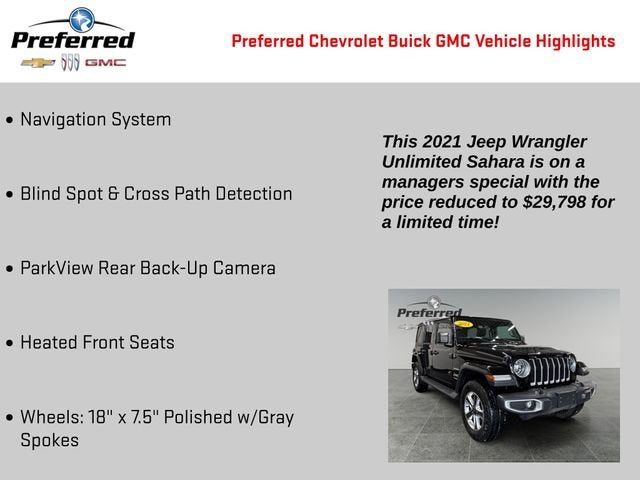 Preferred

GMC

Preferred Chevrolet Buick GMC Vehicle Highlights

• Navigation System

• Blind Spot & Cross Path Detection

• ParkView Rear Back-Up Camera

• Heated Front Seats

• Wheels: 18" x 7.5" Polished w/Gray Spokes

This 2021 Jeep Wrangler Unlimited Sahara is on a managers special with the price reduced to $29,798 for a limited time!

Preferred

2021